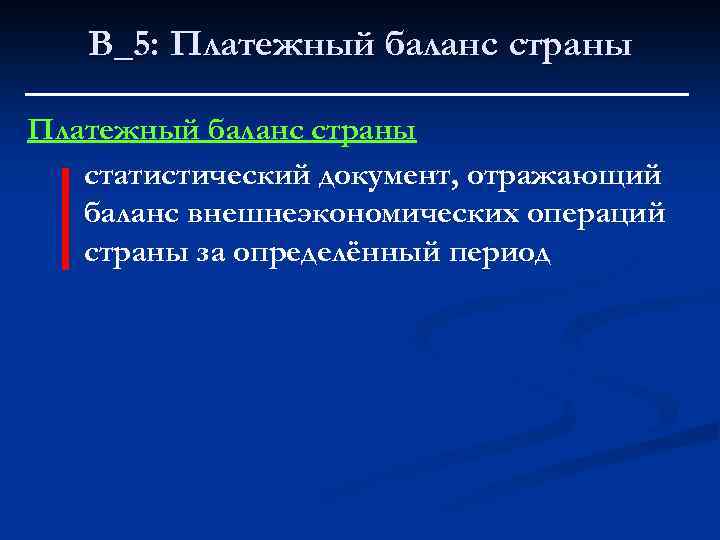 В_5: Платежный баланс страны

Платежный баланс страны

статистический документ, отражающий баланс внешнеэкономических операций страны за определённый период